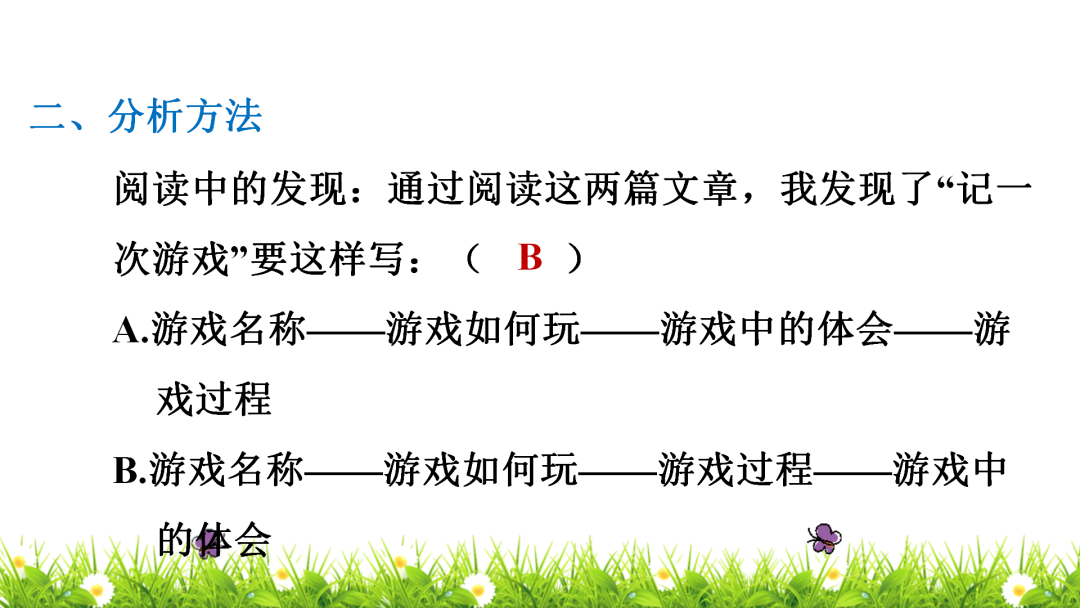 二、分析方法

阅读中的发现：通过阅读这两篇文章，我发现了“记一次游戏”要这样写：（ B ）

A.游戏名称——游戏如何玩——游戏中的体会——游戏过程

B.游戏名称——游戏如何玩——游戏过程——游戏中的体会